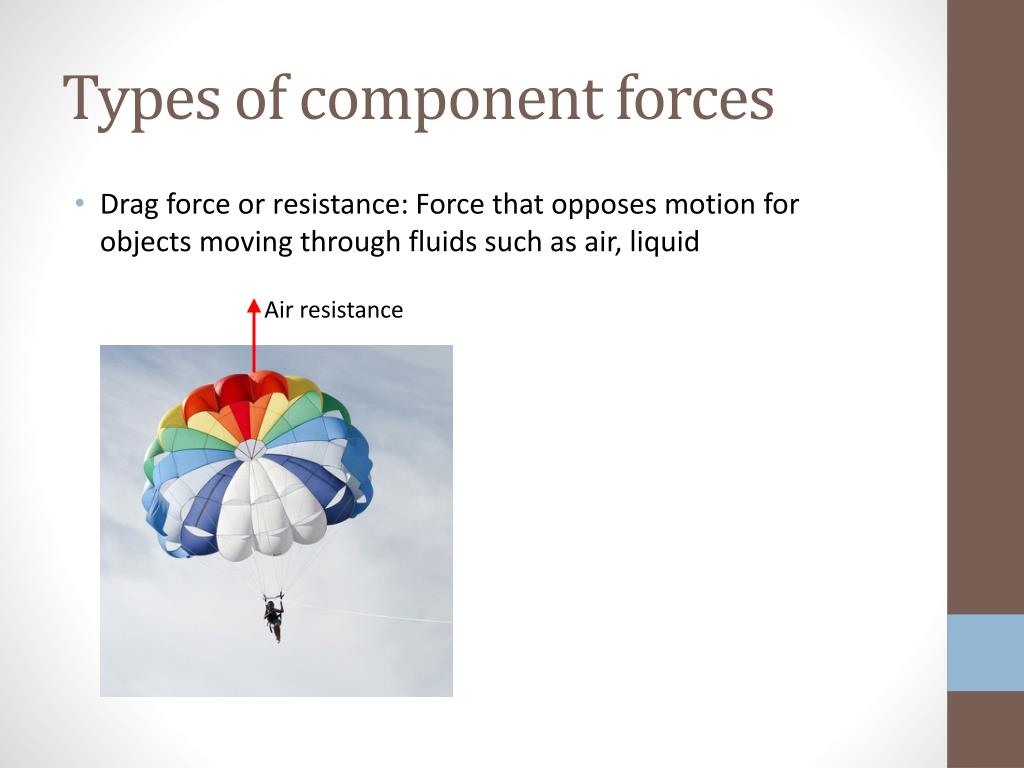 Types of component forces

• Drag force or resistance: Force that opposes motion for objects moving through fluids such as air, liquid

Air resistance